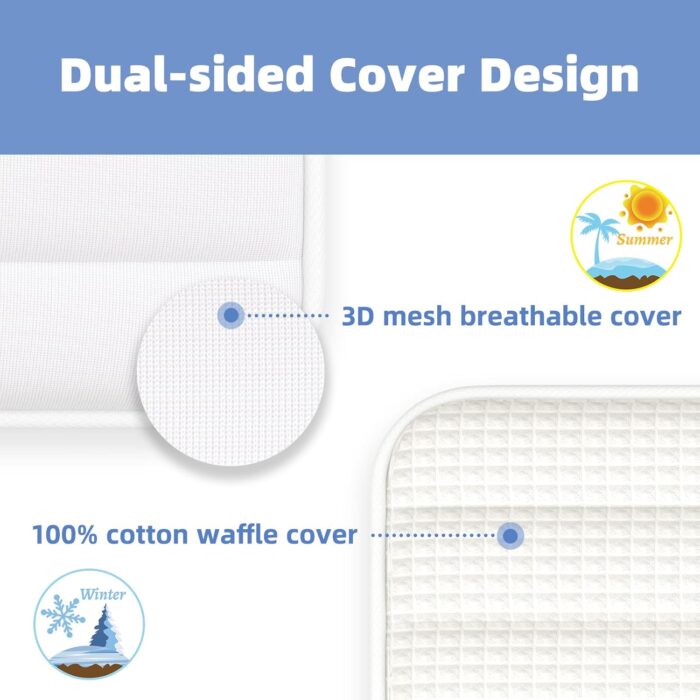 Dual-sided Cover Design

Summer

3D mesh breathable cover

100% cotton waffle cover

Winter